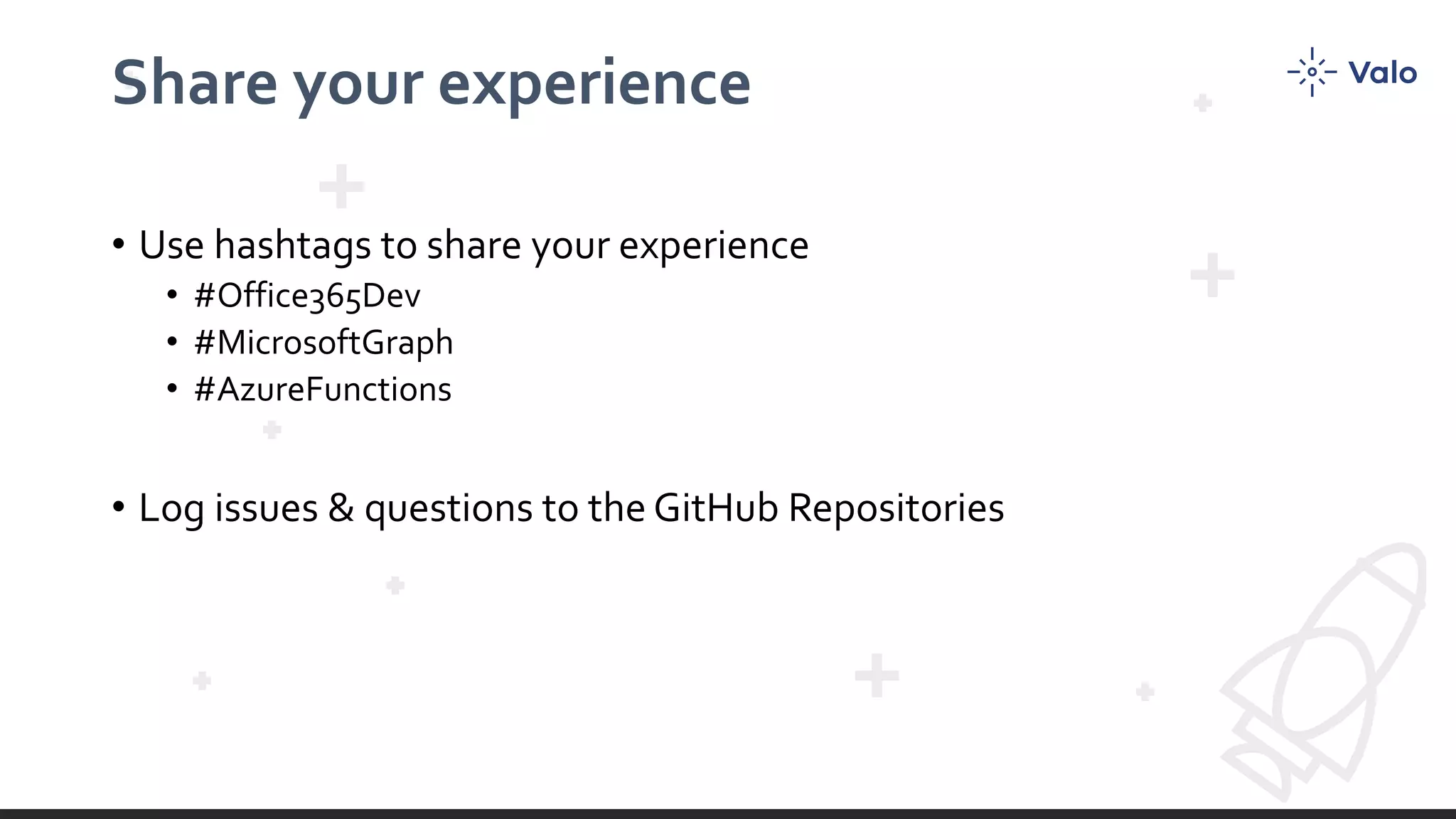 Share your experience

Valo

• Use hashtags to share your experience
  • #Office365Dev
  • #MicrosoftGraph
  • #AzureFunctions

• Log issues & questions to the GitHub Repositories